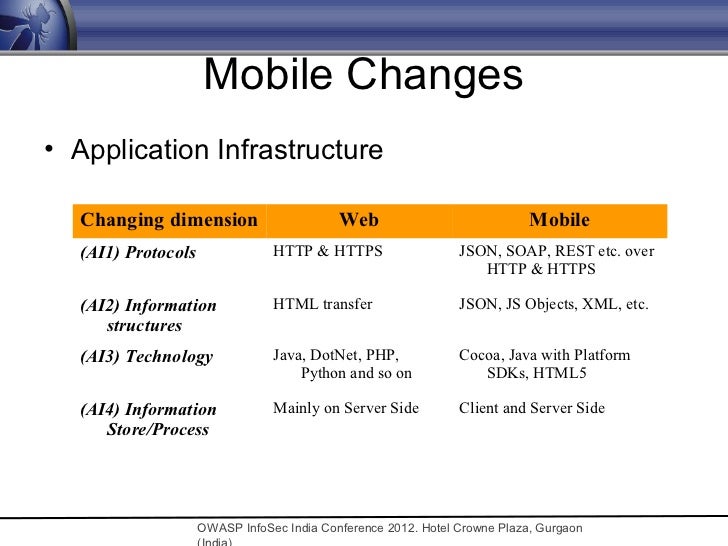 Mobile Changes

• Application Infrastructure

| Changing dimension | Web | Mobile |
|---|---|---|
| (AI1) Protocols | HTTP & HTTPS | JSON, SOAP, REST etc. over HTTP & HTTPS |
| (AI2) Information structures | HTML transfer | JSON, JS Objects, XML, etc. |
| (AI3) Technology | Java, DotNet, PHP, Python and so on | Cocoa, Java with Platform SDKs, HTML5 |
| (AI4) Information Store/Process | Mainly on Server Side | Client and Server Side |

OWASP InfoSec India Conference 2012. Hotel Crowne Plaza, Gurgaon (India)